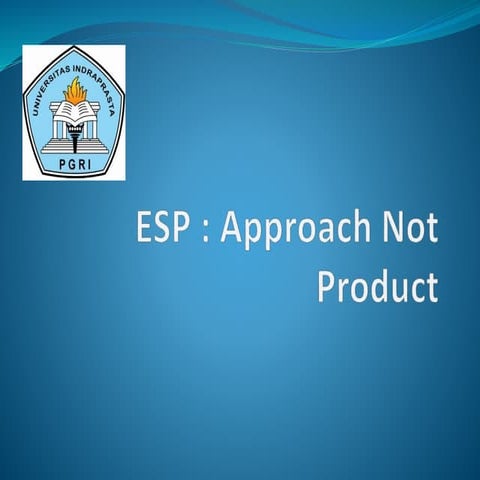 UNIVERSITAS INDRAPRASTA
PGRI

ESP : Approach Not Product